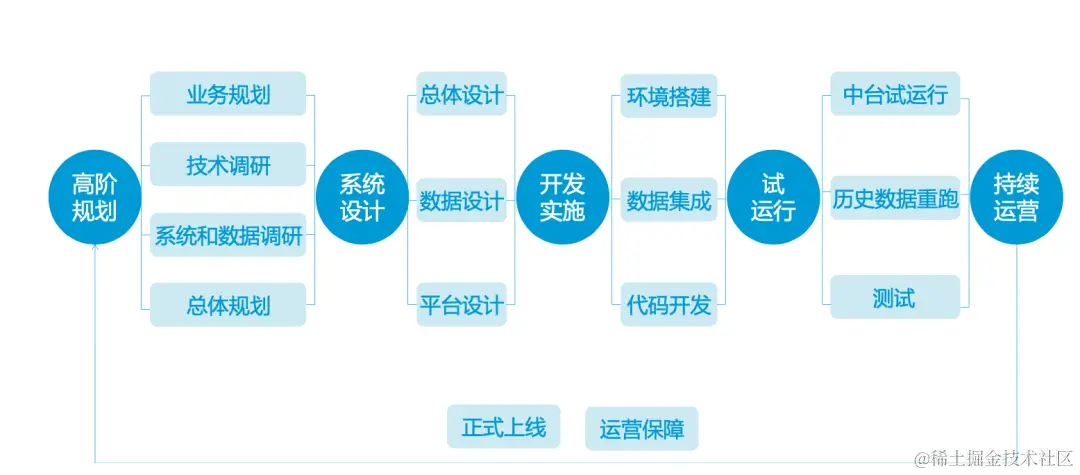 高阶规划

业务规划
技术调研
系统和数据调研
总体规划

系统设计

总体设计
数据设计
平台设计

开发实施

环境搭建
数据集成
代码开发

试运行

中台试运行
历史数据重跑
测试

持续运营

正式上线
运营保障

@稀土掘金技术社区